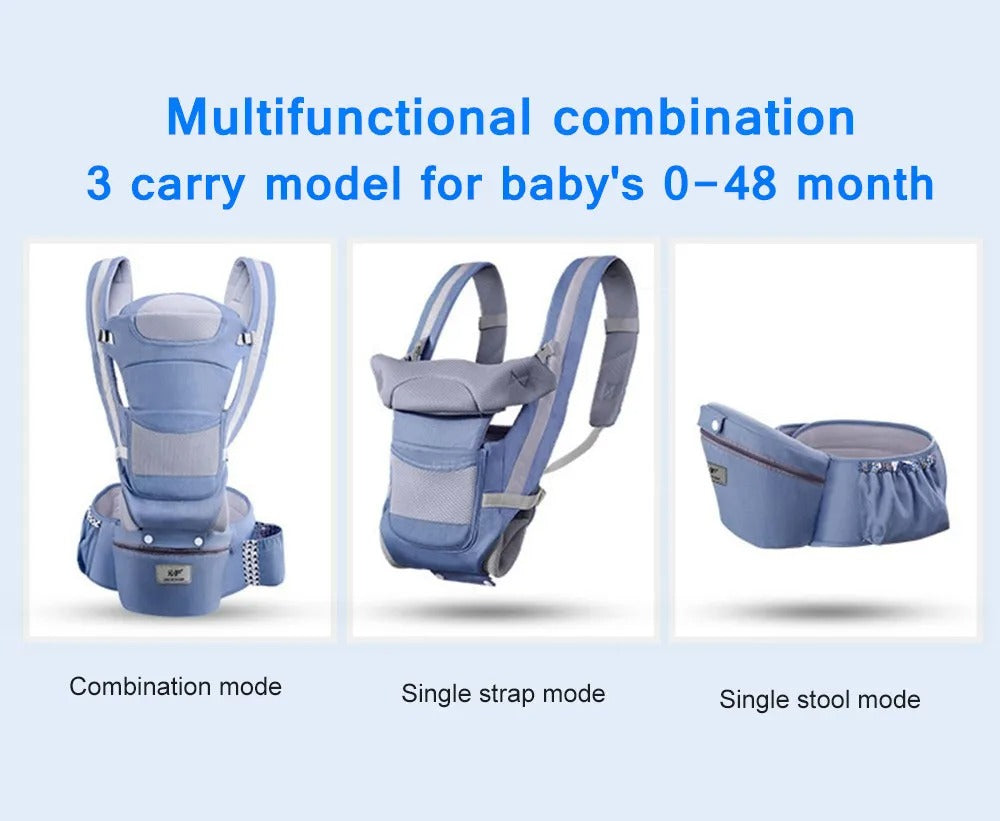 Multifunctional combination
3 carry model for baby's 0-48 month

Combination mode

Single strap mode

Single stool mode